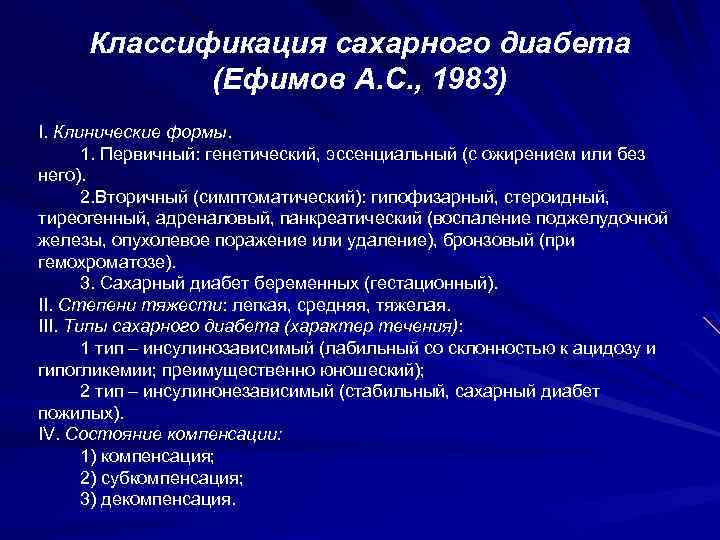 Классификация сахарного диабета (Ефимов А.С., 1983)

I. Клинические формы.

1. Первичный: генетический, эссенциальный (с ожирением или без него).

2.Вторичный (симптоматический): гипофизарный, стероидный, тиреогенный, адреналовый, панкреатический (воспаление поджелудочной железы, опухолевое поражение или удаление), бронзовый (при гемохроматозе).

3. Сахарный диабет беременных (гестационный).

II. Степени тяжести: легкая, средняя, тяжелая.

III. Типы сахарного диабета (характер течения):

1 тип – инсулинозависимый (лабильный со склонностью к ацидозу и гипогликемии; преимущественно юношеский);

2 тип – инсулинонезависимый (стабильный, сахарный диабет пожилых).

IV. Состояние компенсации:

1) компенсация;

2) субкомпенсация;

3) декомпенсация.